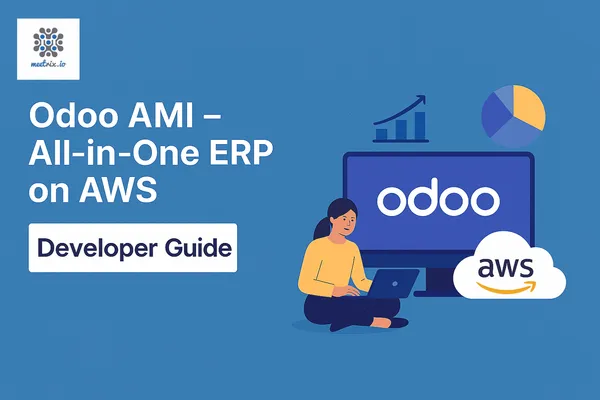 meetrix.io

Odoo AMI – All-in-One ERP on AWS

Developer Guide

odoo

aws